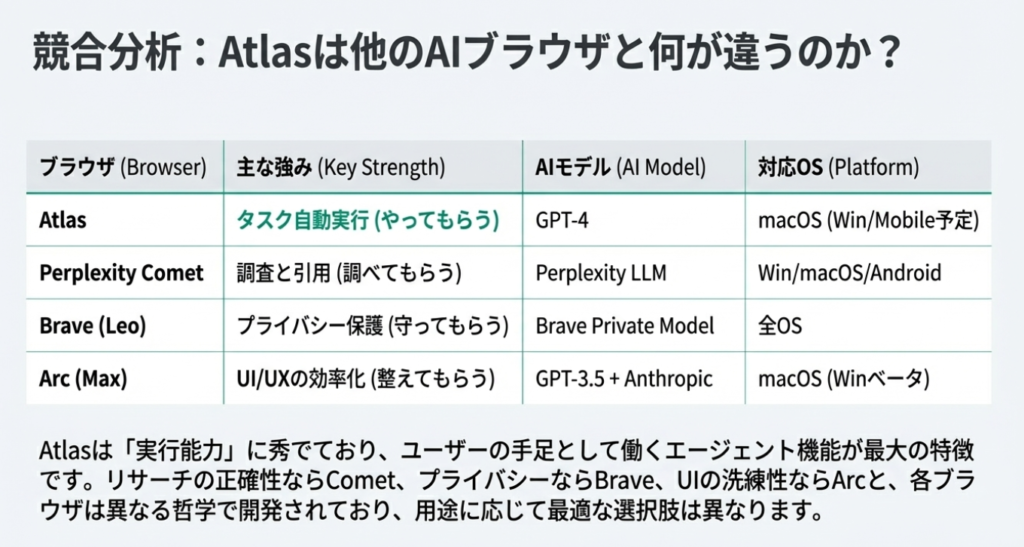 競合分析：Atlasは他のAIブラウザと何が違うのか？

| ブラウザ (Browser) | 主な強み (Key Strength) | AIモデル (AI Model) | 対応OS (Platform) |
|---|---|---|---|
| Atlas | タスク自動実行 (やってもらう) | GPT-4 | macOS (Win/Mobile予定) |
| Perplexity Comet | 調査と引用 (調べてもらう) | Perplexity LLM | Win/macOS/Android |
| Brave (Leo) | プライバシー保護 (守ってもらう) | Brave Private Model | 全OS |
| Arc (Max) | UI/UXの効率化 (整えてもらう) | GPT-3.5 + Anthropic | macOS (Winベータ) |

Atlasは「実行能力」に秀でており、ユーザーの手足として働くエージェント機能が最大の特徴です。リサーチの正確性ならComet、プライバシーならBrave、UIの洗練性ならArcと、各ブラウザは異なる哲学で開発されており、用途に応じて最適な選択肢は異なります。